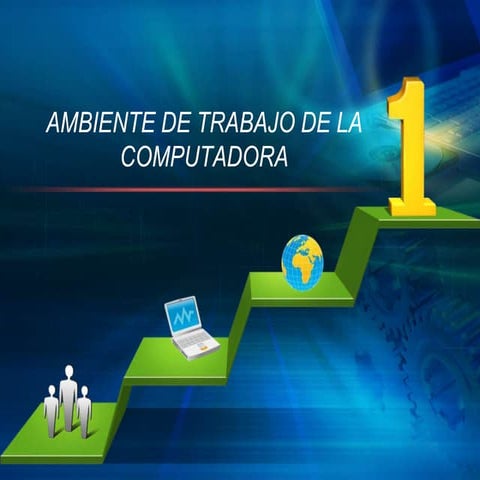 AMBIENTE DE TRABAJO DE LA COMPUTADORA

1